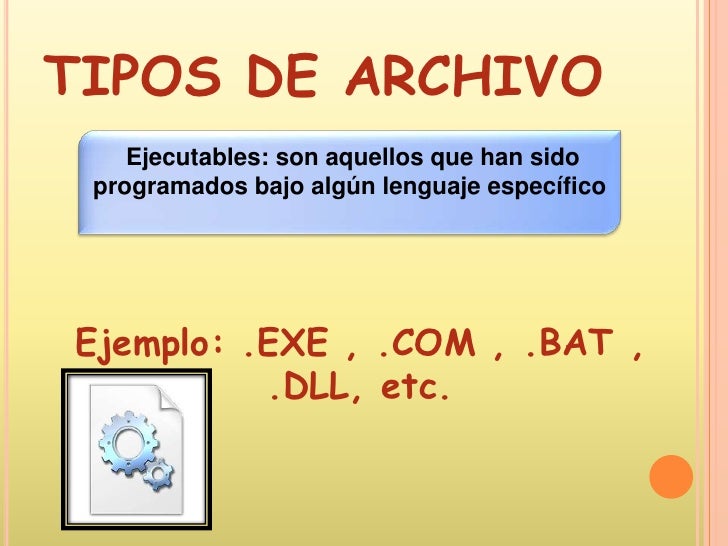 TIPOS DE ARCHIVO

Ejecutables: son aquellos que han sido programados bajo algún lenguaje específico

Ejemplo: .EXE , .COM , .BAT , .DLL, etc.